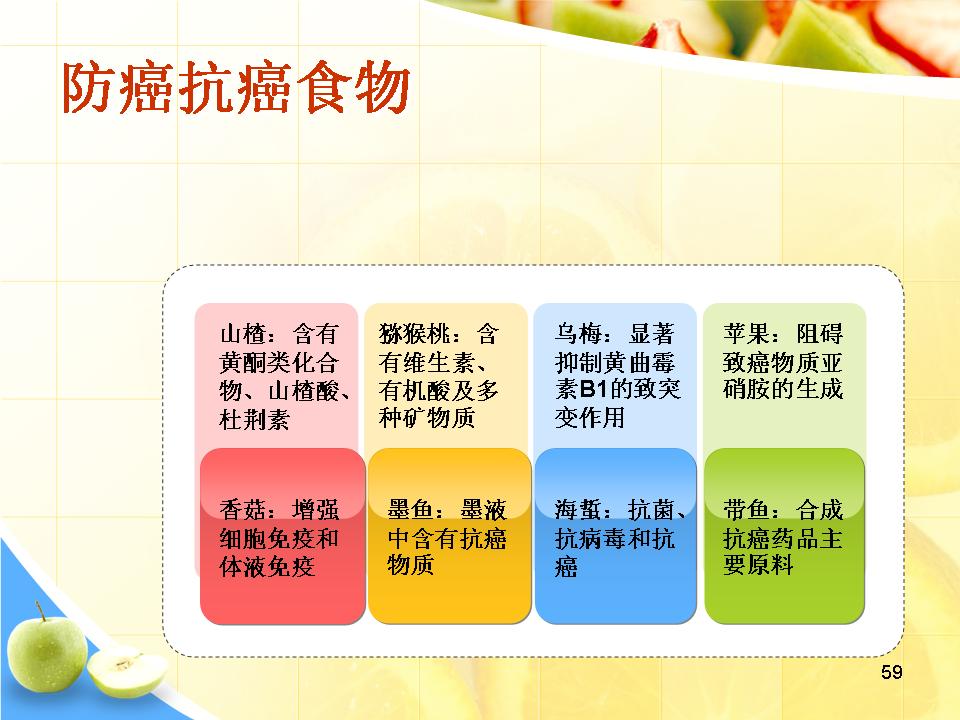 防癌抗癌食物

山楂：含有黄酮类化合物、山楂酸、杜荆素

猕猴桃：含有维生素、有机酸及多种矿物质

乌梅：显著抑制黄曲霉素B1的致突变作用

苹果：阻碍致癌物质亚硝胺的生成

香菇：增强细胞免疫和体液免疫

墨鱼：墨液中含有抗癌物质

海蜇：抗菌、抗病毒和抗癌

带鱼：合成抗癌药品主要原料

59